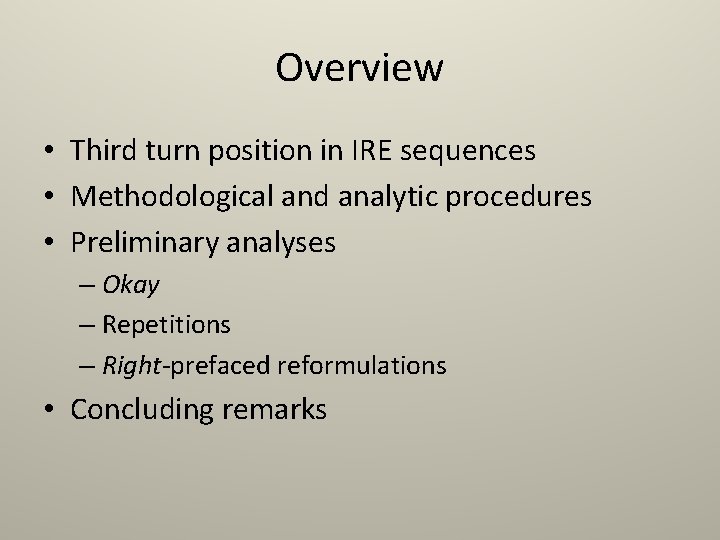 Overview

• Third turn position in IRE sequences
• Methodological and analytic procedures
• Preliminary analyses
– Okay
– Repetitions
– Right-prefaced reformulations
• Concluding remarks